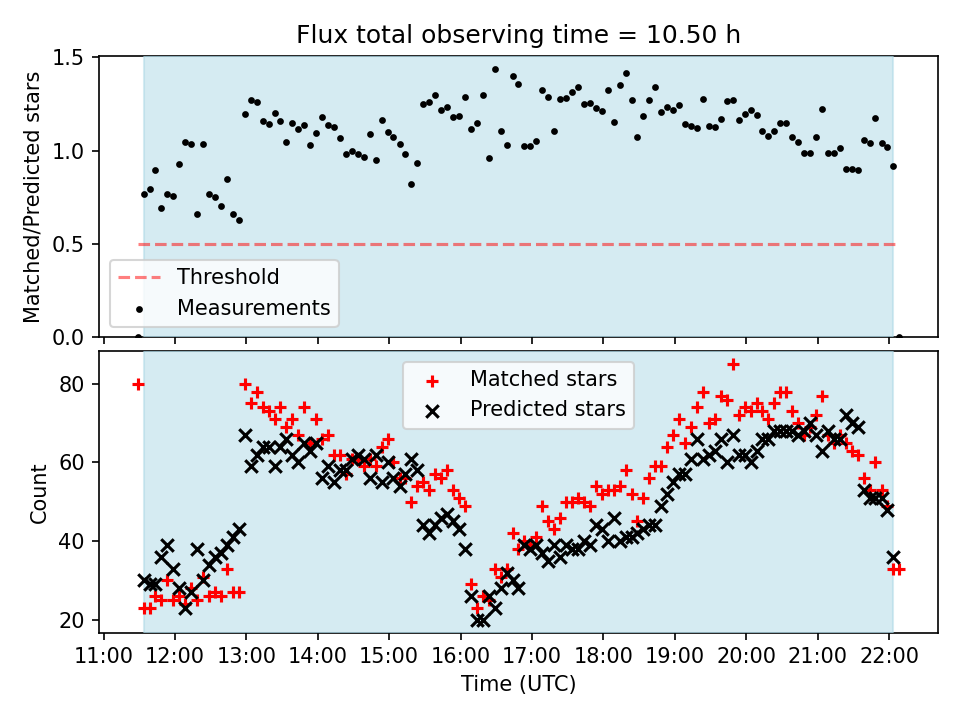 Flux total observing time = 10.50 h

Matched/Predicted stars

1.5
1.0
0.5
0.0

Threshold
Measurements

Count

80
60
40
20

Matched stars
Predicted stars

11:00 12:00 13:00 14:00 15:00 16:00 17:00 18:00 19:00 20:00 21:00 22:00

Time (UTC)